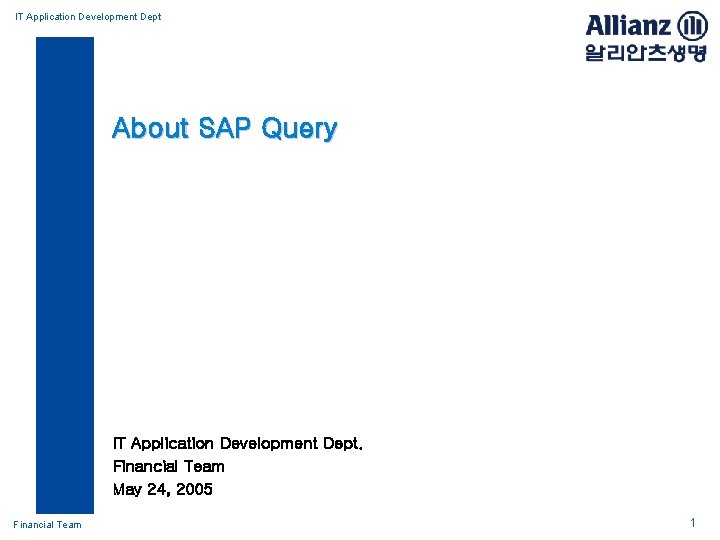 IT Application Development Dept

Allianz
알리안츠생명

About SAP Query

IT Application Development Dept.
Financial Team
May 24, 2005

Financial Team

1